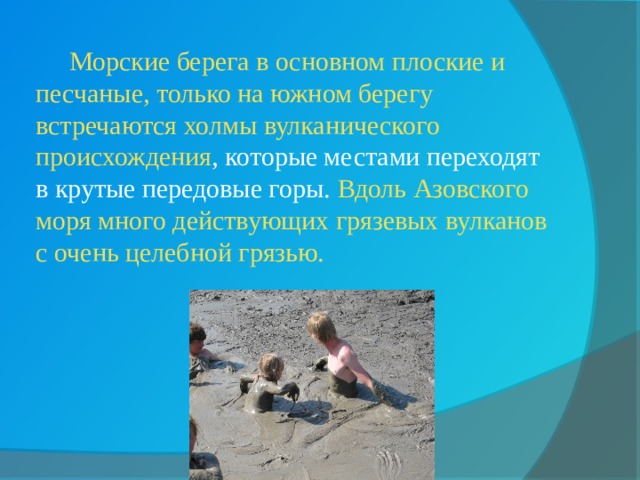 Морские берега в основном плоские и песчаные, только на южном берегу встречаются холмы вулканического происхождения, которые местами переходят в крутые передовые горы. Вдоль Азовского моря много действующих грязевых вулканов с очень целебной грязью.